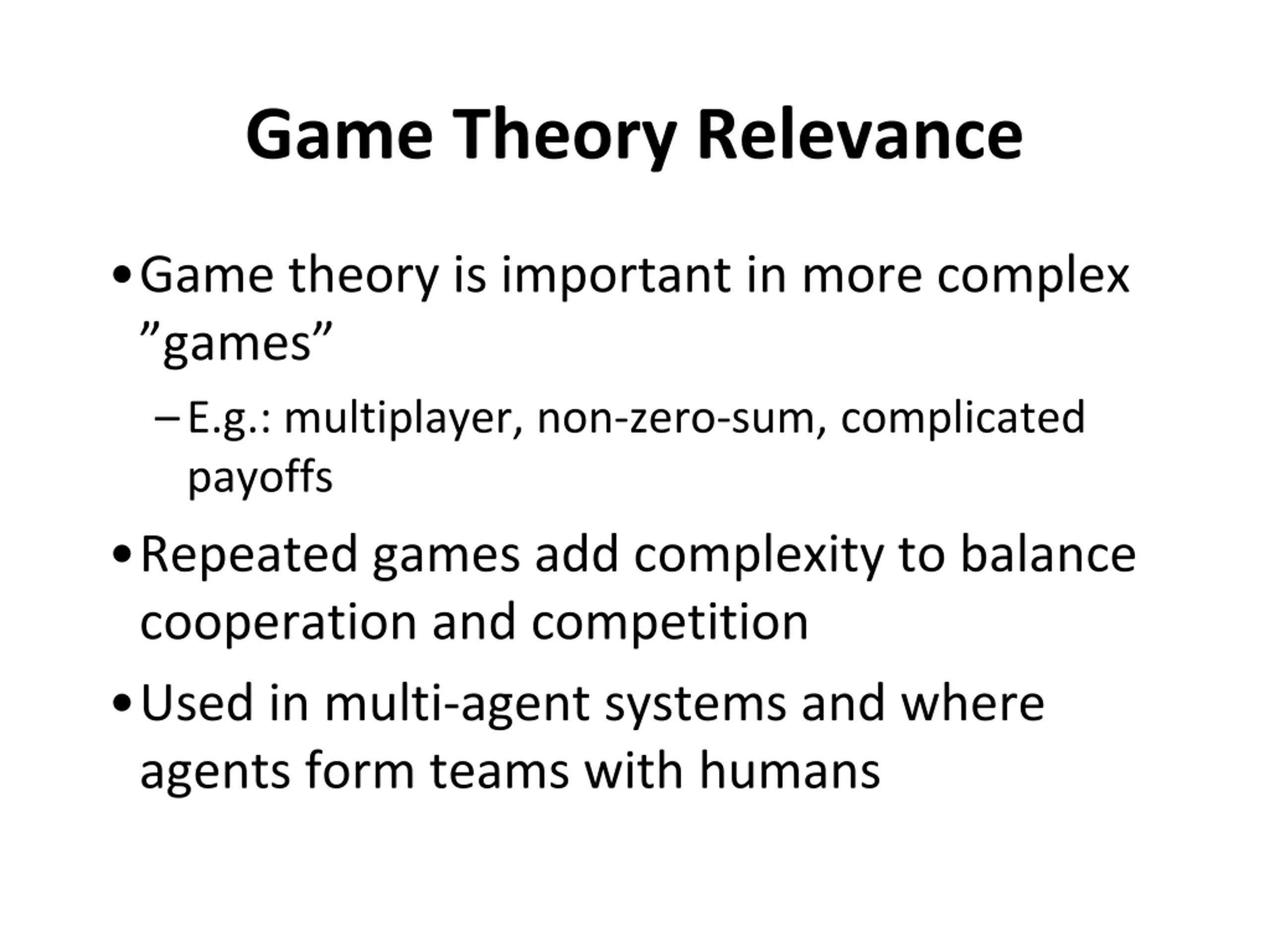 Game Theory Relevance

• Game theory is important in more complex ”games”

– E.g.: multiplayer, non-zero-sum, complicated payoffs

• Repeated games add complexity to balance cooperation and competition

• Used in multi-agent systems and where agents form teams with humans